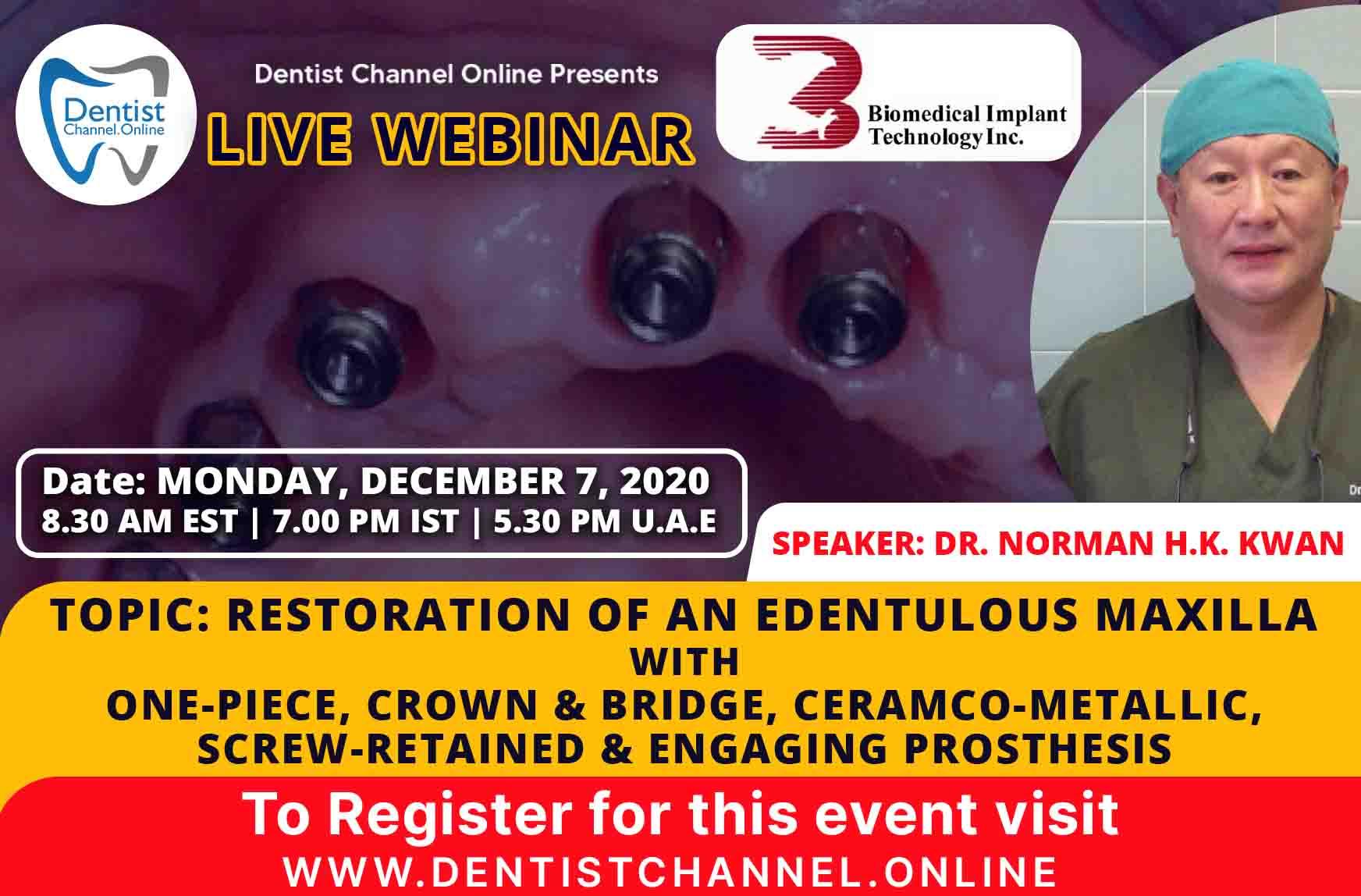 Dentist Channel.Online

Dentist Channel Online Presents

LIVE WEBINAR

Biomedical Implant Technology Inc.

Date: MONDAY, DECEMBER 7, 2020
8.30 AM EST | 7.00 PM IST | 5.30 PM U.A.E

SPEAKER: DR. NORMAN H.K. KWAN

TOPIC: RESTORATION OF AN EDENTULOUS MAXILLA WITH ONE-PIECE, CROWN & BRIDGE, CERAMCO-METALLIC, SCREW-RETAINED & ENGAGING PROSTHESIS

To Register for this event visit
WWW.DENTISTCHANNEL.ONLINE